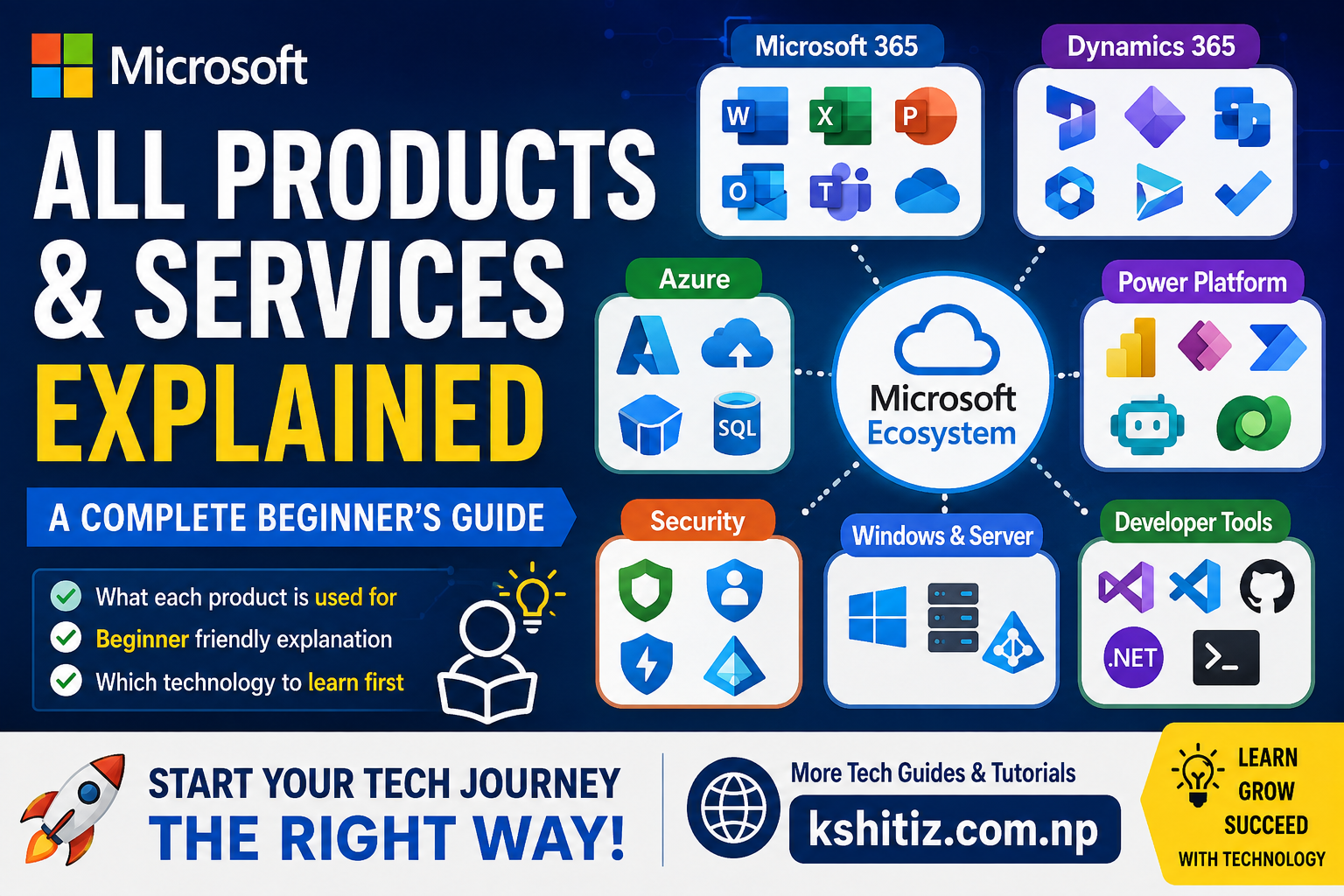 Microsoft

ALL PRODUCTS & SERVICES EXPLAINED

A COMPLETE BEGINNER'S GUIDE

What each product is used for
Beginner friendly explanation
Which technology to learn first

Microsoft 365

W X P O T

Dynamics 365

Azure

SQL

Microsoft Ecosystem

Power Platform

Security

Windows & Server

Developer Tools

.NET

START YOUR TECH JOURNEY
THE RIGHT WAY!

More Tech Guides & Tutorials
kshitiz.com.np

LEARN
GROW
SUCCEED
WITH TECHNOLOGY